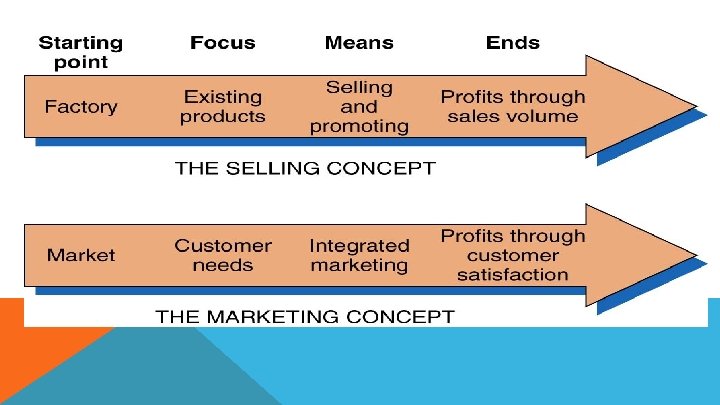 Starting point

Focus

Means

Ends

Factory

Existing products

Selling and promoting

Profits through sales volume

THE SELLING CONCEPT

Market

Customer needs

Integrated marketing

Profits through customer satisfaction

THE MARKETING CONCEPT